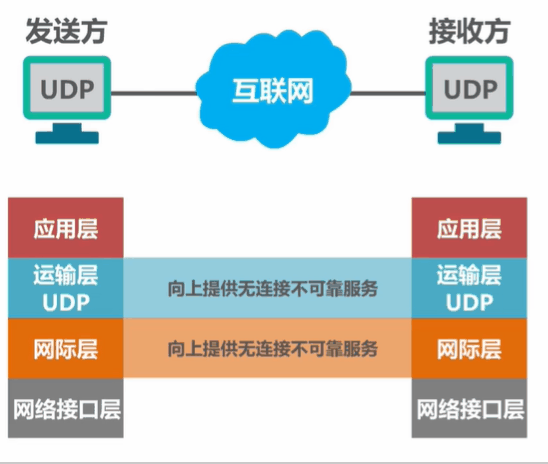 发送方

UDP

互联网

接收方

UDP

应用层

运输层 UDP

向上提供无连接不可靠服务

网际层

向上提供无连接不可靠服务

网络接口层

应用层

运输层 UDP

网际层

网络接口层